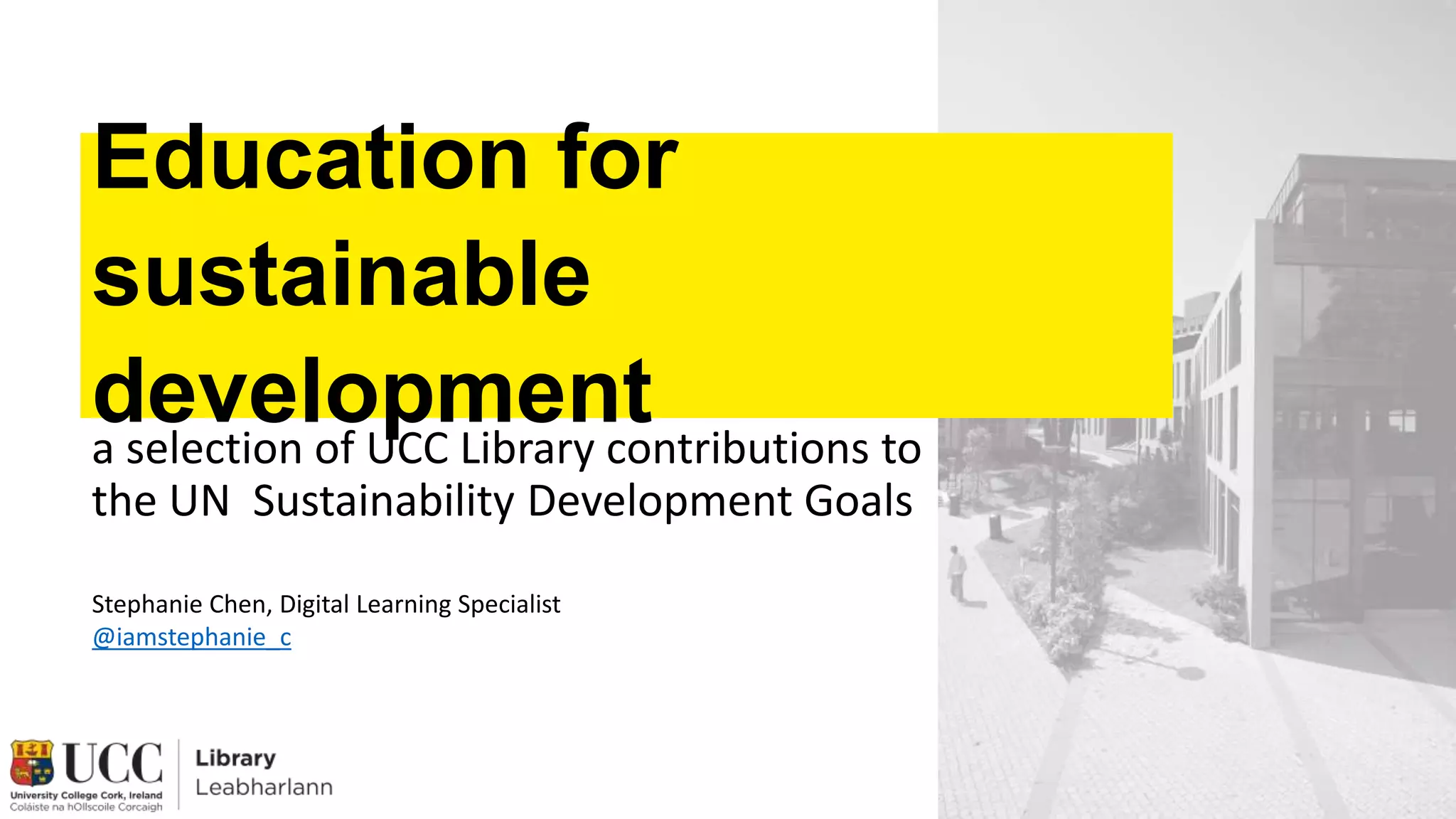 Education for sustainable development

a selection of UCC Library contributions to the UN  Sustainability Development Goals

Stephanie Chen, Digital Learning Specialist
@iamstephanie_c

UCC
University College Cork, Ireland
Coláiste na hOllscoile Corcaigh

Library
Leabharlann